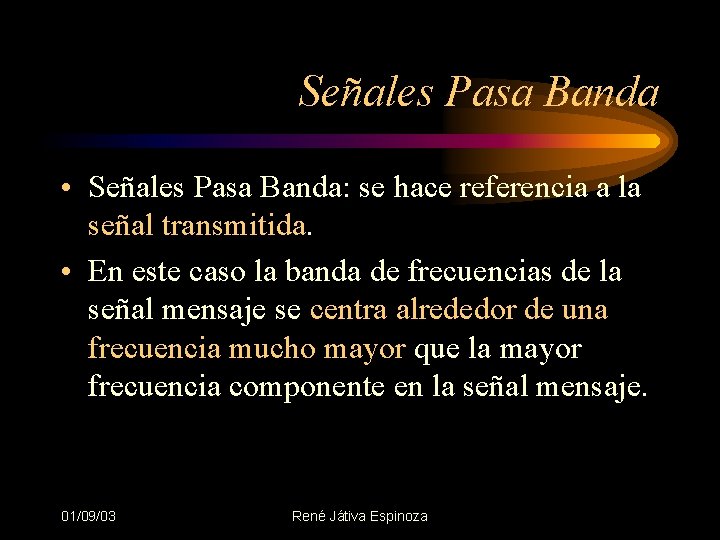 Señales Pasa Banda

• Señales Pasa Banda: se hace referencia a la señal transmitida.

• En este caso la banda de frecuencias de la señal mensaje se centra alrededor de una frecuencia mucho mayor que la mayor frecuencia componente en la señal mensaje.

01/09/03

René Játiva Espinoza